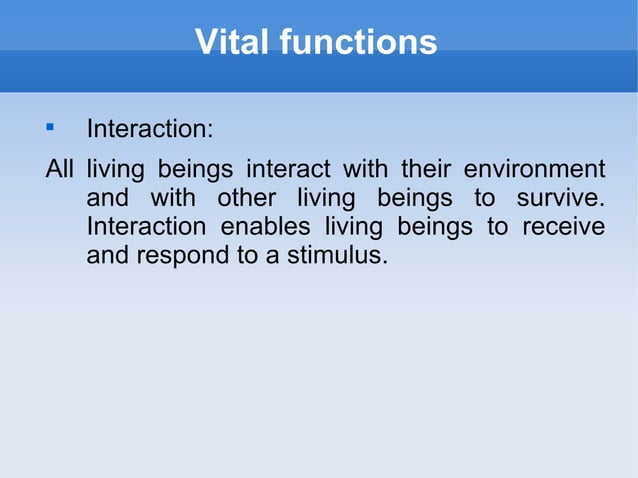 Vital functions

▪ Interaction:

All living beings interact with their environment and with other living beings to survive. Interaction enables living beings to receive and respond to a stimulus.